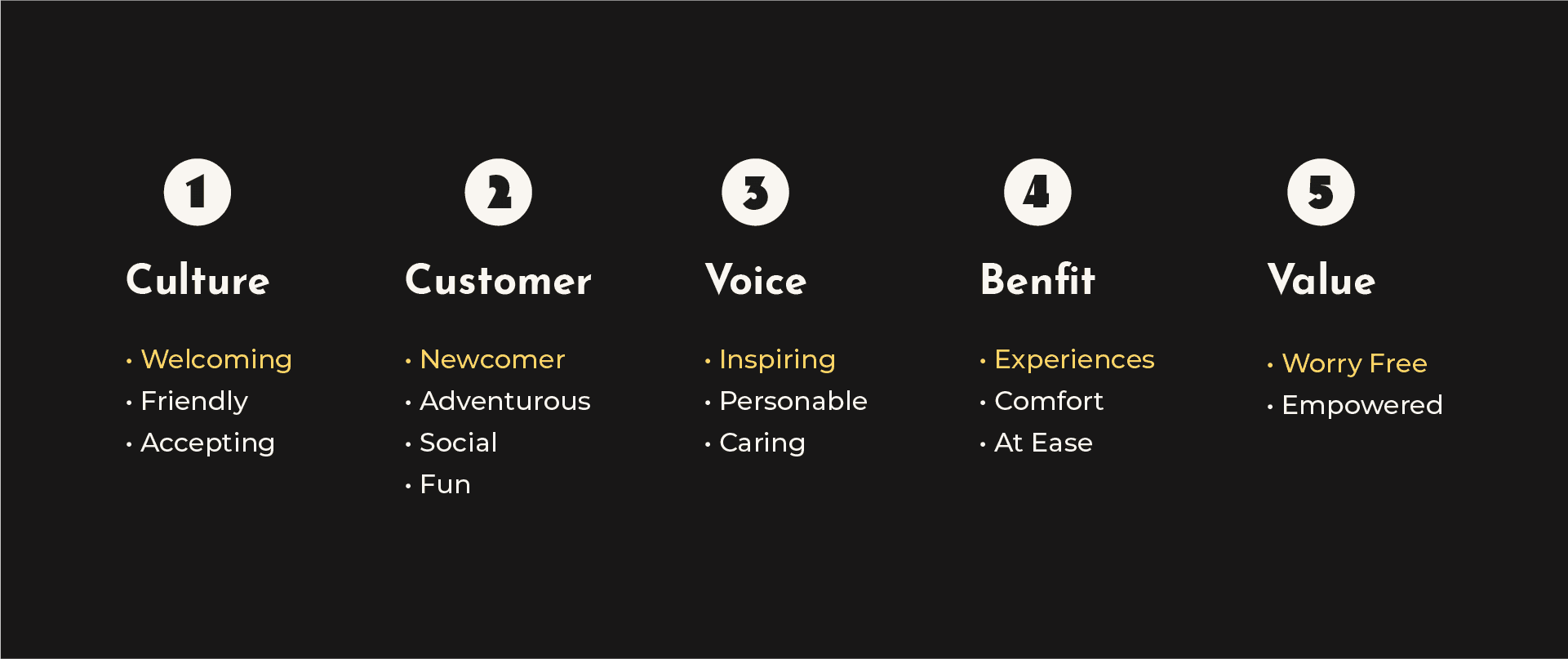 1

Culture

• Welcoming
• Friendly
• Accepting

2

Customer

• Newcomer
• Adventurous
• Social
• Fun

3

Voice

• Inspiring
• Personable
• Caring

4

Benfit

• Experiences
• Comfort
• At Ease

5

Value

• Worry Free
• Empowered